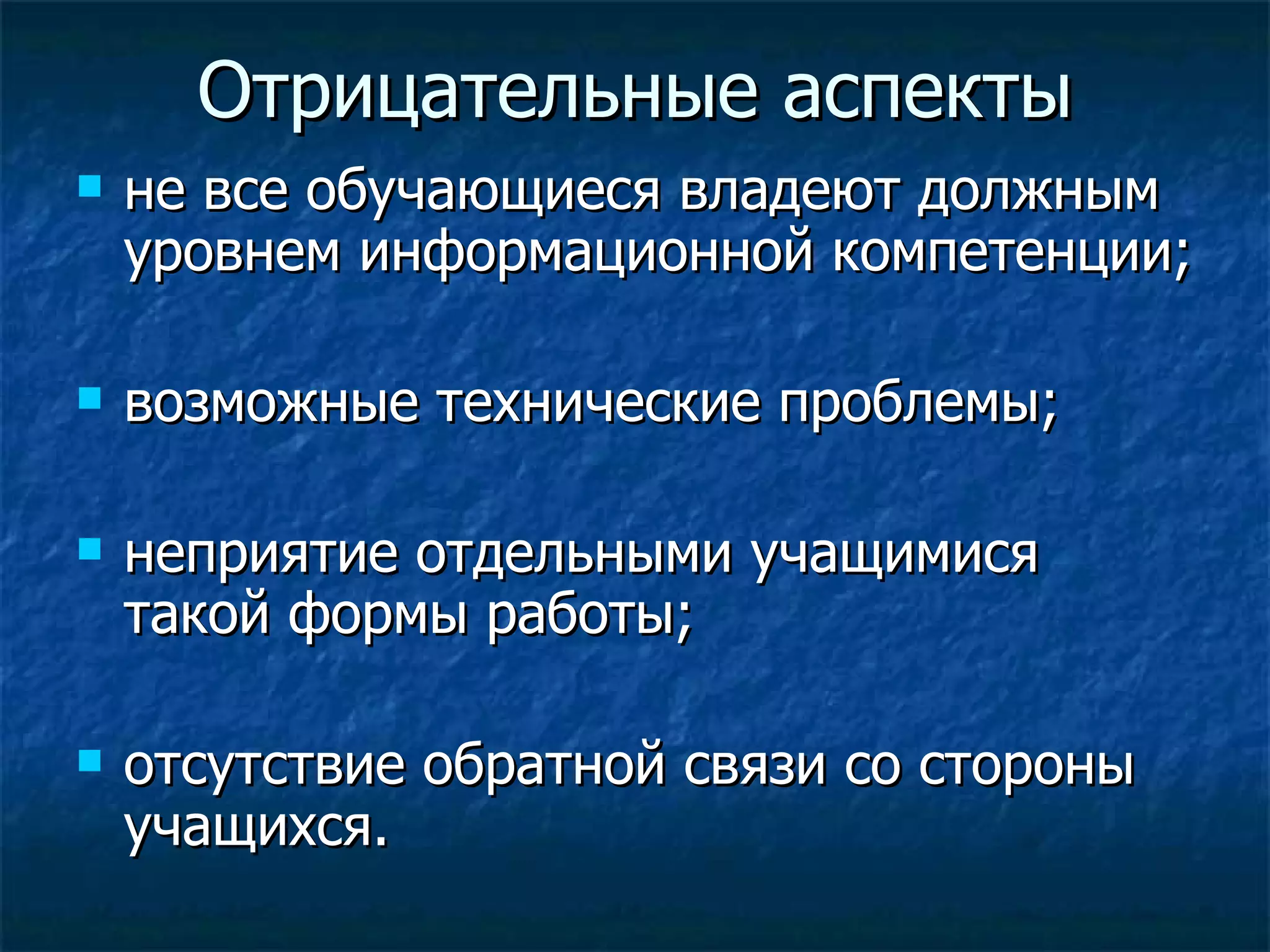 Отрицательные аспекты

- не все обучающиеся владеют должным уровнем информационной компетенции;

- возможные технические проблемы;

- неприятие отдельными учащимися такой формы работы;

- отсутствие обратной связи со стороны учащихся.